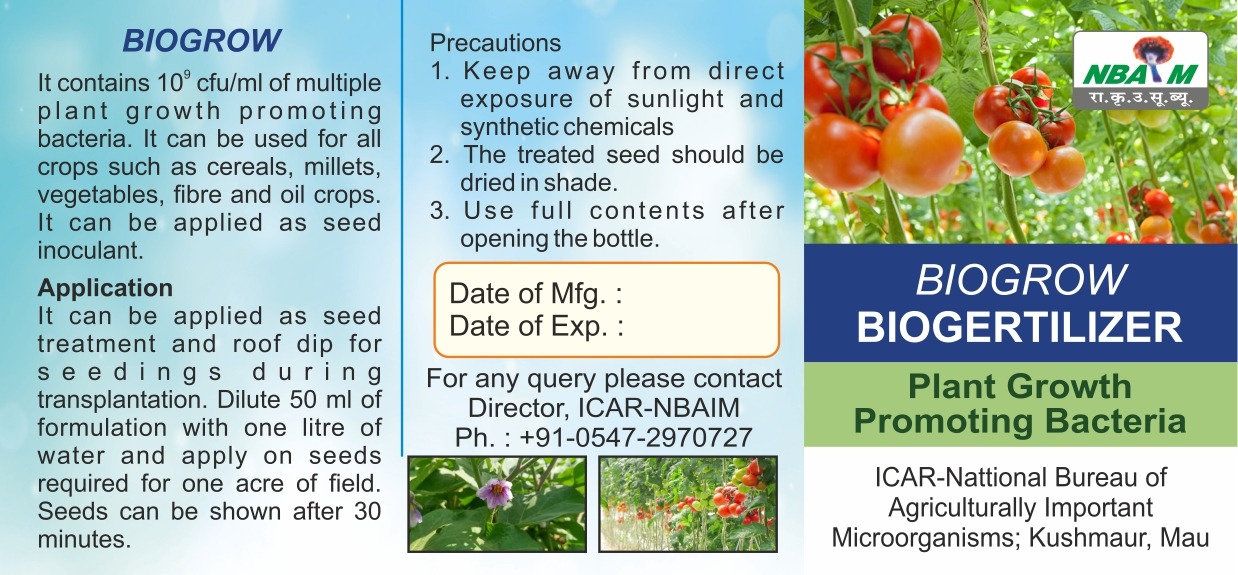 BIOGROW

It contains $10^9$ cfu/ml of multiple plant growth promoting bacteria. It can be used for all crops such as cereals, millets, vegetables, fibre and oil crops. It can be applied as seed inoculant.

Application
It can be applied as seed treatment and roof dip for seedings during transplantation. Dilute 50 ml of formulation with one litre of water and apply on seeds required for one acre of field. Seeds can be shown after 30 minutes.

Precautions
1. Keep away from direct exposure of sunlight and synthetic chemicals
2. The treated seed should be dried in shade.
3. Use full contents after opening the bottle.

Date of Mfg. :
Date of Exp. :

For any query please contact Director, ICAR-NBAIM
Ph. : +91-0547-2970727

NBAIM
रा.कृ.उ.सू.ब्यू.

BIOGROW
BIOGERTILIZER

Plant Growth Promoting Bacteria

ICAR-Nattional Bureau of Agriculturally Important Microorganisms; Kushmaur, Mau